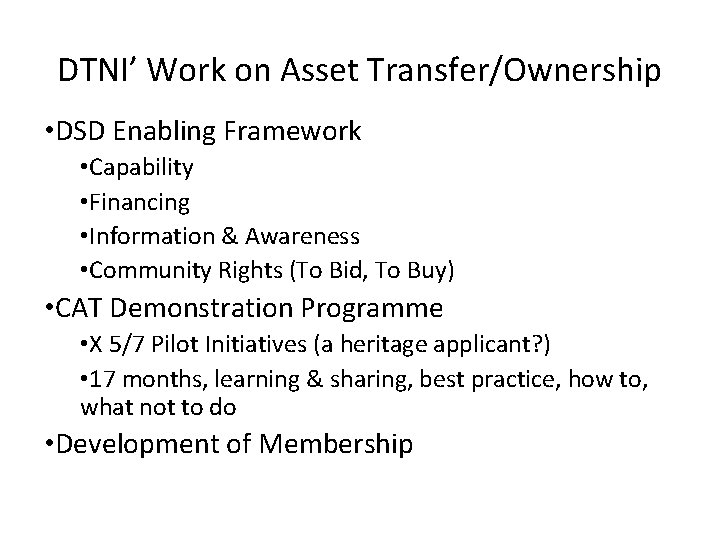 DTNI’ Work on Asset Transfer/Ownership

•DSD Enabling Framework

•Capability

•Financing

•Information & Awareness

•Community Rights (To Bid, To Buy)

•CAT Demonstration Programme

•X 5/7 Pilot Initiatives (a heritage applicant?)

•17 months, learning & sharing, best practice, how to, what not to do

•Development of Membership